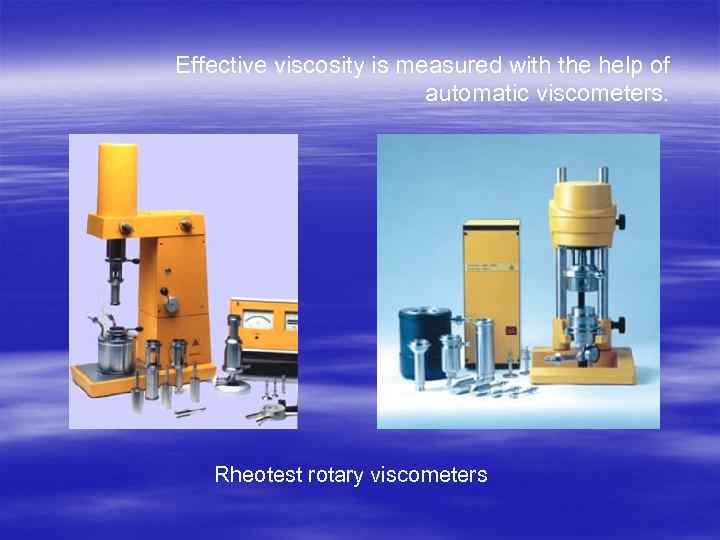 Effective viscosity is measured with the help of automatic viscometers.

Rheotest rotary viscometers